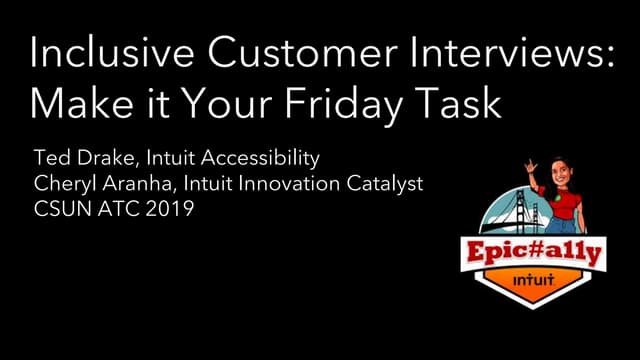 Inclusive Customer Interviews: Make it Your Friday Task

Ted Drake, Intuit Accessibility
Cheryl Aranha, Intuit Innovation Catalyst
CSUN ATC 2019

Epic#a11y
intuit